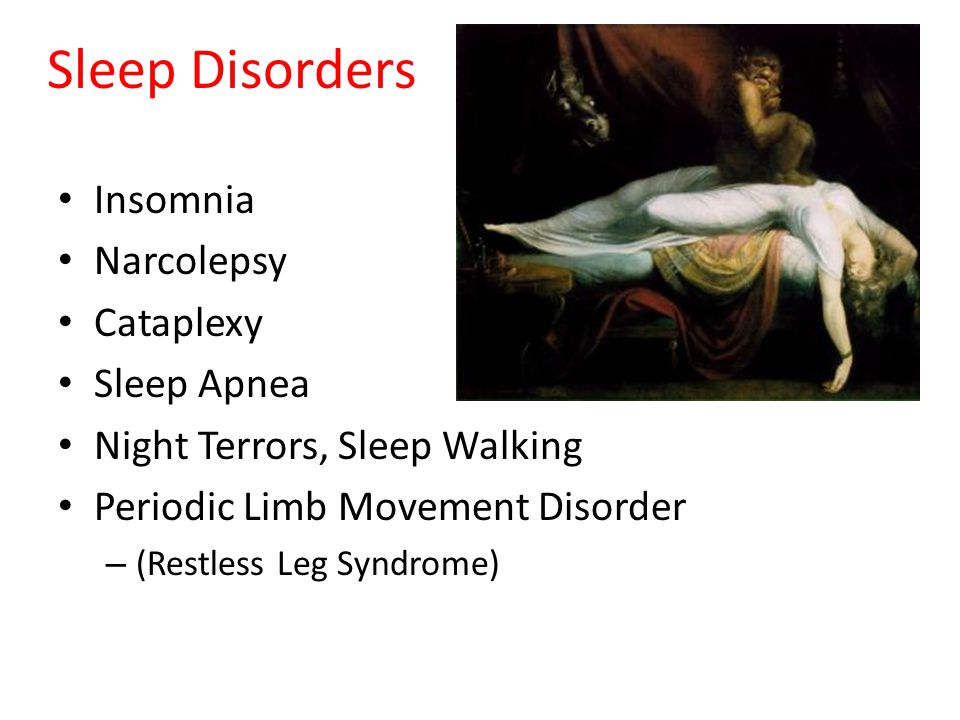 Sleep Disorders

• Insomnia
• Narcolepsy
• Cataplexy
• Sleep Apnea
• Night Terrors, Sleep Walking
• Periodic Limb Movement Disorder
– (Restless Leg Syndrome)